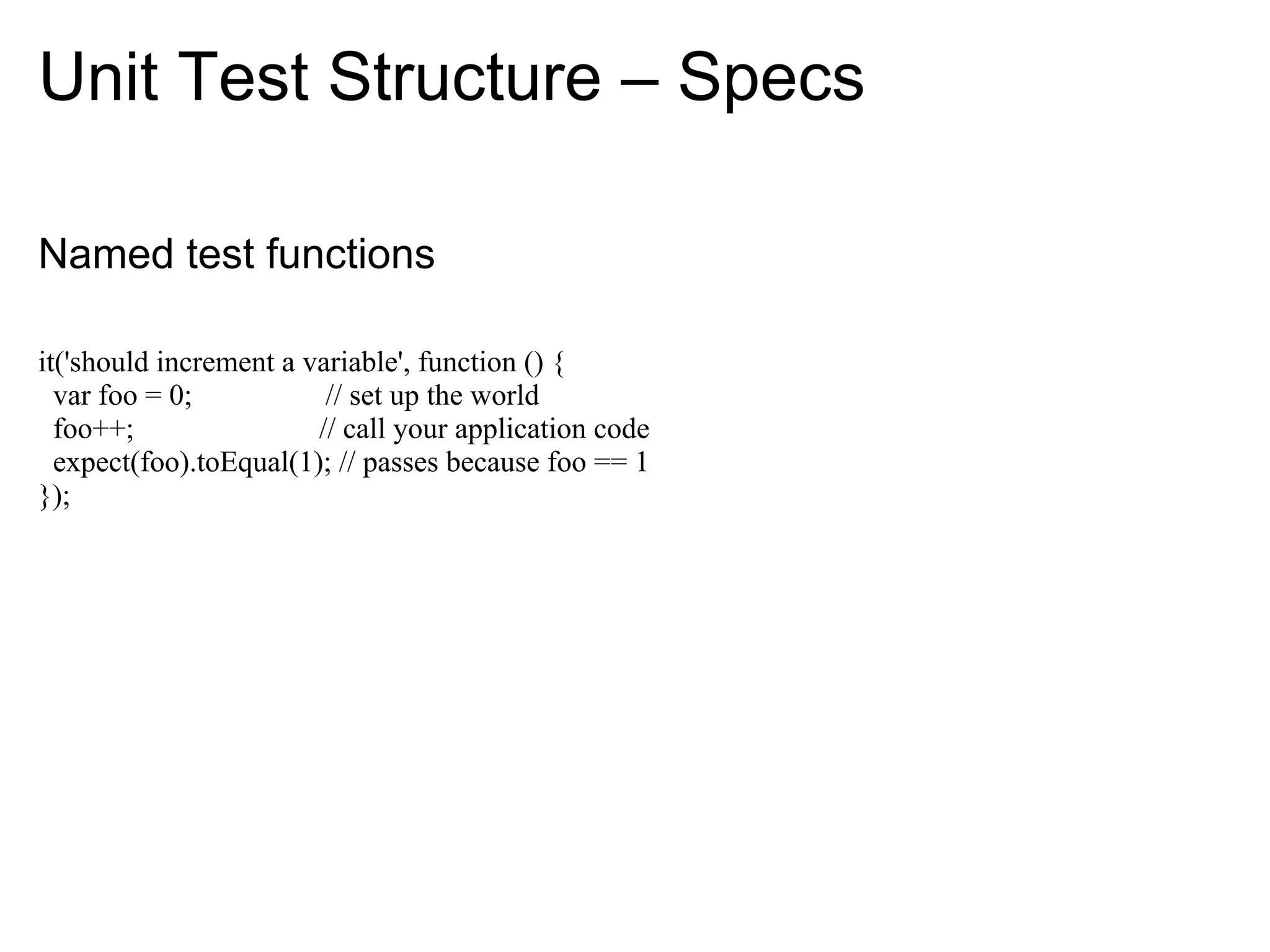 Unit Test Structure – Specs

Named test functions

it('should increment a variable', function () {
  var foo = 0;                    // set up the world
  foo++;                          // call your application code
  expect(foo).toEqual(1); // passes because foo == 1
});